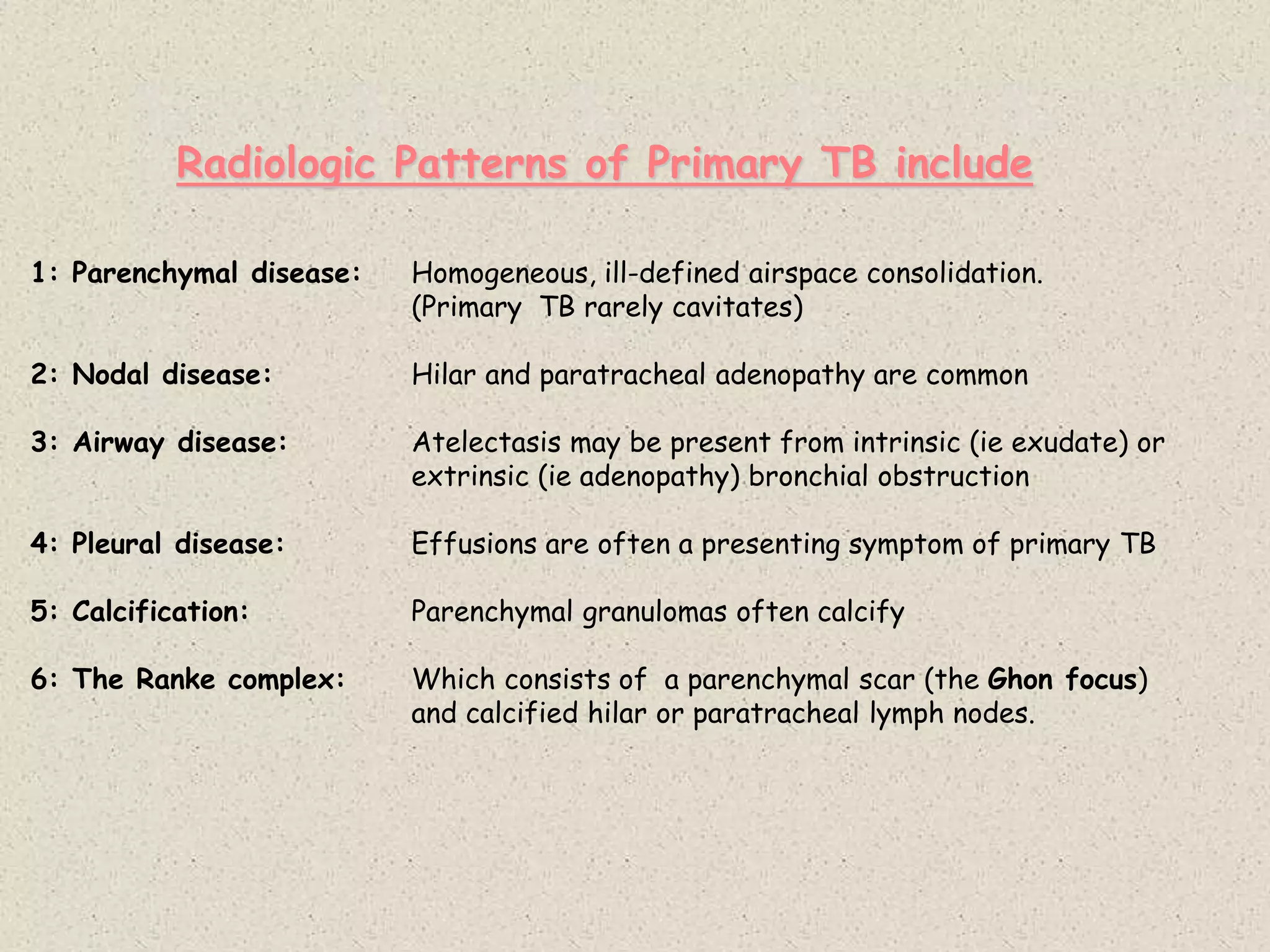 Radiologic Patterns of Primary TB include

1: Parenchymal disease: Homogeneous, ill-defined airspace consolidation. (Primary TB rarely cavitates)

2: Nodal disease: Hilar and paratracheal adenopathy are common

3: Airway disease: Atelectasis may be present from intrinsic (ie exudate) or extrinsic (ie adenopathy) bronchial obstruction

4: Pleural disease: Effusions are often a presenting symptom of primary TB

5: Calcification: Parenchymal granulomas often calcify

6: The Ranke complex: Which consists of a parenchymal scar (the Ghon focus) and calcified hilar or paratracheal lymph nodes.